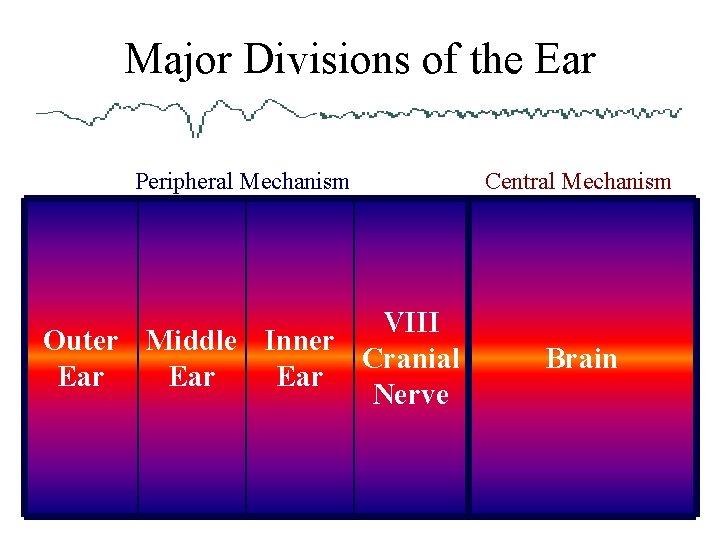 Major Divisions of the Ear

Peripheral Mechanism

Central Mechanism

Outer Ear

Middle Ear

Inner Ear

VIII Cranial Nerve

Brain